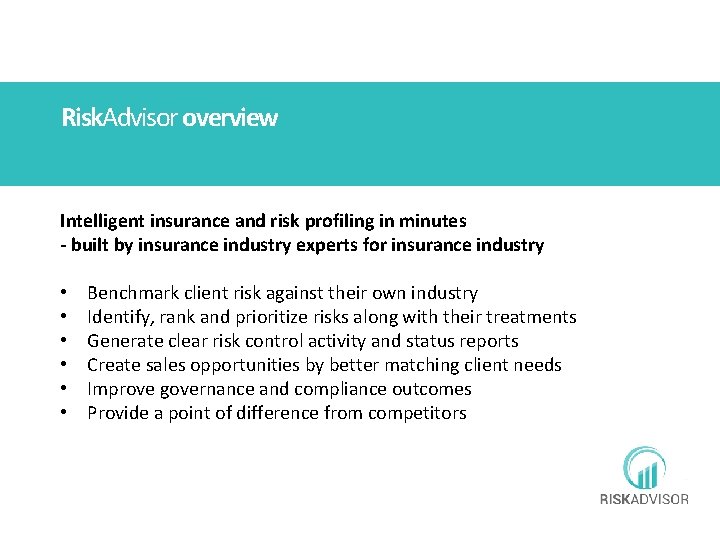 RiskAdvisor overview

Intelligent insurance and risk profiling in minutes
- built by insurance industry experts for insurance industry

• Benchmark client risk against their own industry
• Identify, rank and prioritize risks along with their treatments
• Generate clear risk control activity and status reports
• Create sales opportunities by better matching client needs
• Improve governance and compliance outcomes
• Provide a point of difference from competitors

RISKADVISOR